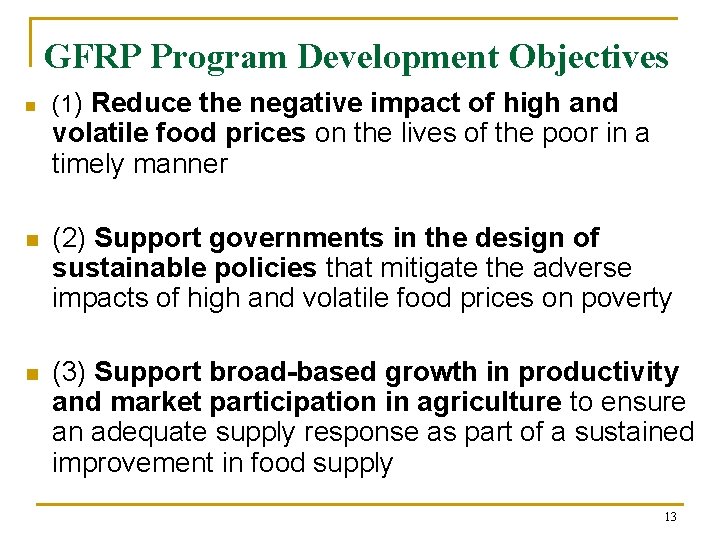 GFRP Program Development Objectives

(1) Reduce the negative impact of high and volatile food prices on the lives of the poor in a timely manner

(2) Support governments in the design of sustainable policies that mitigate the adverse impacts of high and volatile food prices on poverty

(3) Support broad-based growth in productivity and market participation in agriculture to ensure an adequate supply response as part of a sustained improvement in food supply

13